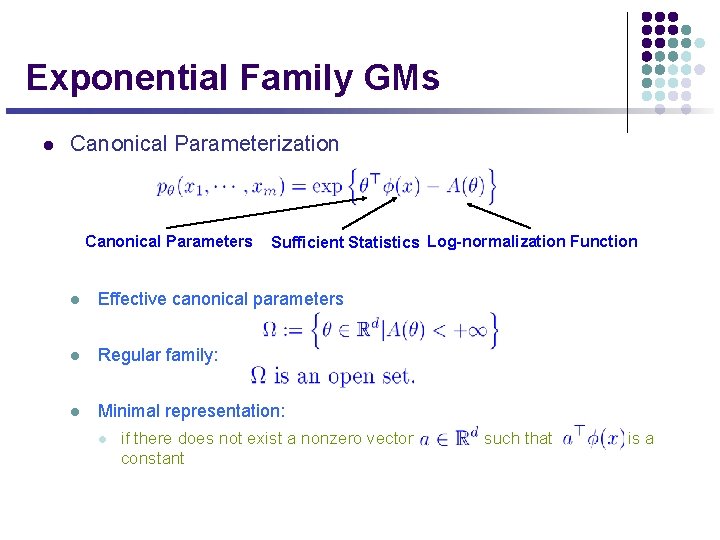 Exponential Family GMs

Canonical Parameterization

$p_\theta(x_1, \cdots, x_m) = \exp\left\{\theta^\top \phi(x) - A(\theta)\right\}$

Canonical Parameters Sufficient Statistics Log-normalization Function

Effective canonical parameters

$\Omega := \left\{\theta \in \mathbb{R}^d | A(\theta) < +\infty\right\}$

Regular family:

$\Omega$ is an open set.

Minimal representation:

if there does not exist a nonzero vector $a \in \mathbb{R}^d$ such that $a^\top \phi(x)$ is a constant